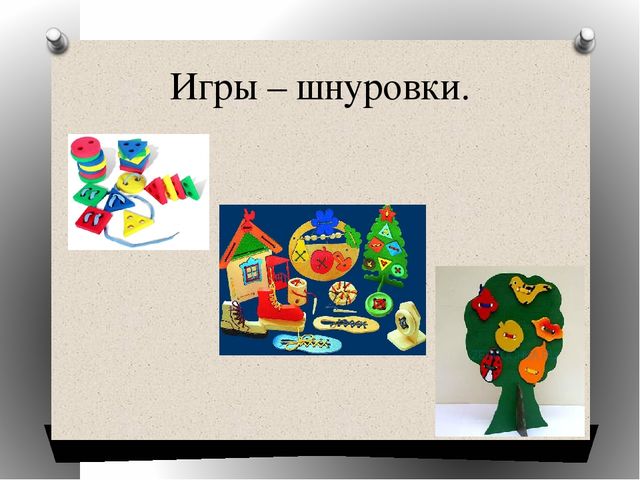 Игры – шнуровки.